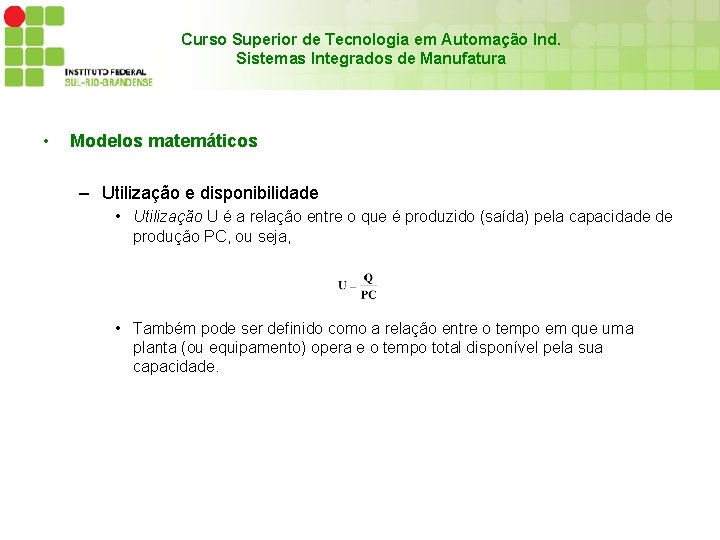 INSTITUTO FEDERAL
SUL-RIO-GRANDENSE

Curso Superior de Tecnologia em Automação Ind.
Sistemas Integrados de Manufatura

• Modelos matemáticos

– Utilização e disponibilidade

• Utilização U é a relação entre o que é produzido (saída) pela capacidade de produção PC, ou seja,

$U = \frac{Q}{PC}$

• Também pode ser definido como a relação entre o tempo em que uma planta (ou equipamento) opera e o tempo total disponível pela sua capacidade.